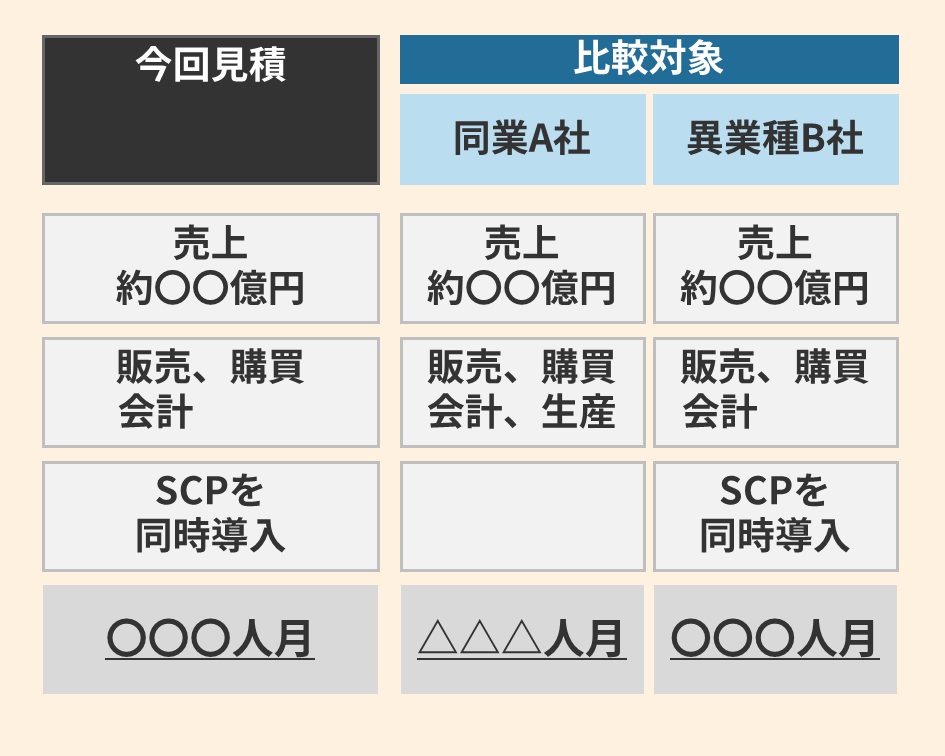 | 今回見積 | 比較対象 | |
|---|---|---|
| | 同業A社 | 異業種B社 |
| 売上 約〇〇億円 | 売上 約〇〇億円 | 売上 約〇〇億円 |
| 販売、購買 会計 | 販売、購買 会計、生産 | 販売、購買 会計 |
| SCPを 同時導入 | | SCPを 同時導入 |
| 〇〇〇人月 | △△△人月 | 〇〇〇人月 |